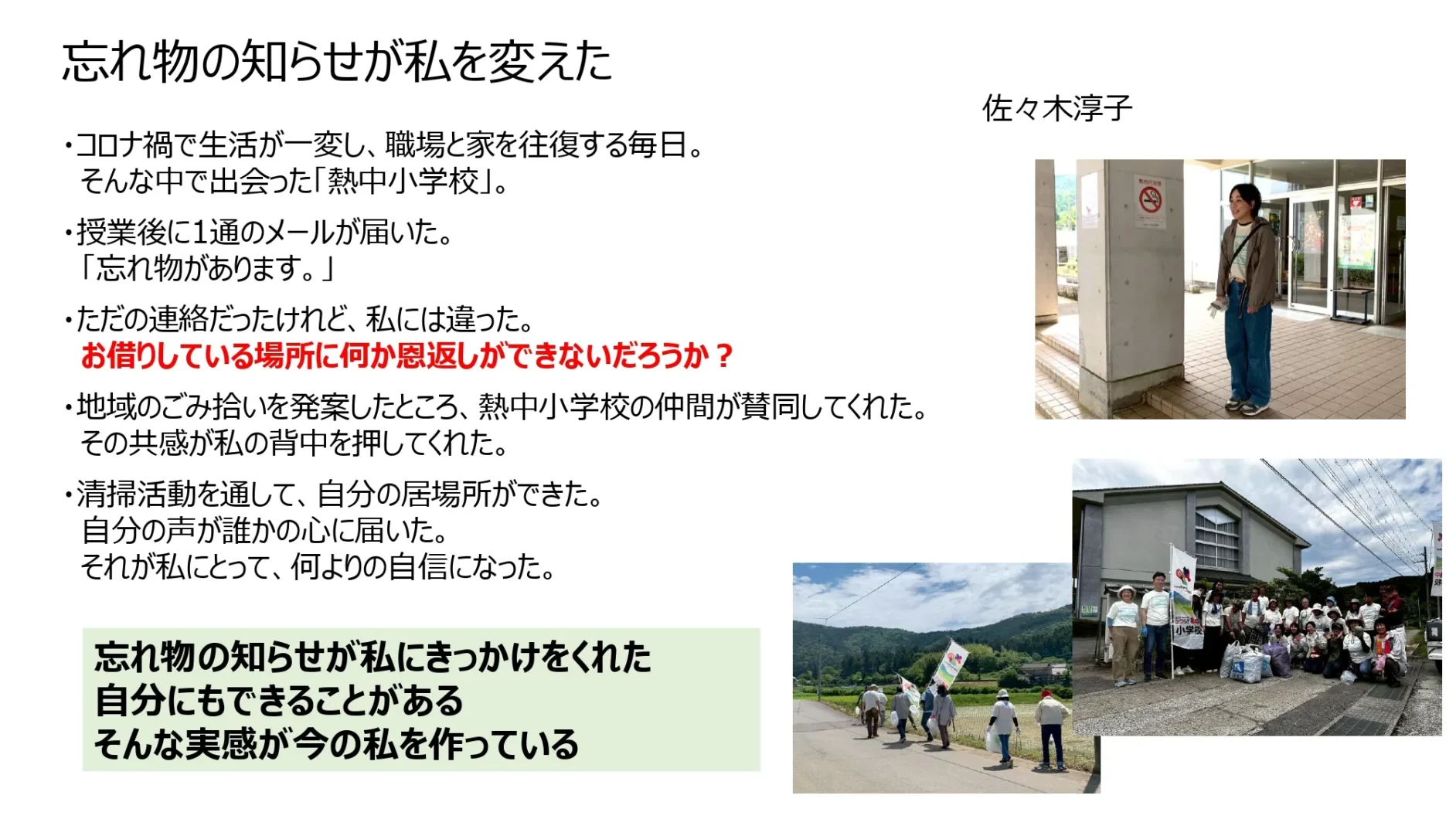 忘れ物の知らせが私を変えた

佐々木淳子

・コロナ禍で生活が一変し、職場と家を往復する毎日。
そんな中で出会った「熱中小学校」。

・授業後に1通のメールが届いた。
「忘れ物があります。」

・ただの連絡だったけれど、私には違った。
お借りしている場所に何か恩返しができないだろうか？

・地域のごみ拾いを発案したところ、熱中小学校の仲間が賛同してくれた。
その共感が私の背中を押してくれた。

・清掃活動を通して、自分の居場所ができた。
自分の声が誰かの心に届いた。
それが私にとって、何よりの自信になった。

忘れ物の知らせが私にきっかけをくれた
自分にもできることがある
そんな実感が今の私を作っている

小学校